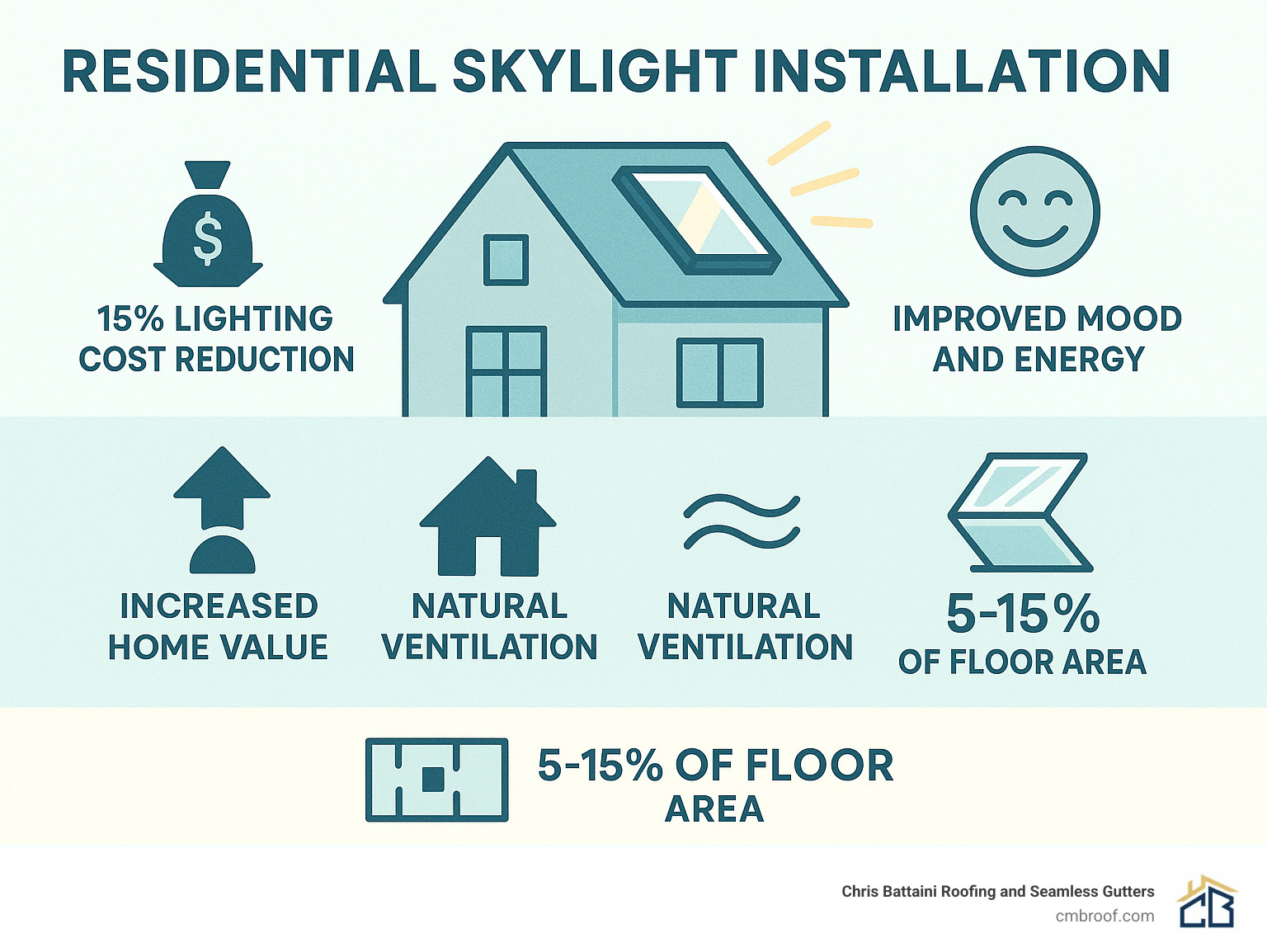 RESIDENTIAL SKYLIGHT INSTALLATION

$

15% LIGHTING COST REDUCTION

IMPROVED MOOD AND ENERGY

INCREASED HOME VALUE

NATURAL VENTILATION

NATURAL VENTILATION

5-15% OF FLOOR AREA

5-15% OF FLOOR AREA

Chris Battaini Roofing and Seamless Gutters
cmbroof.com

CB